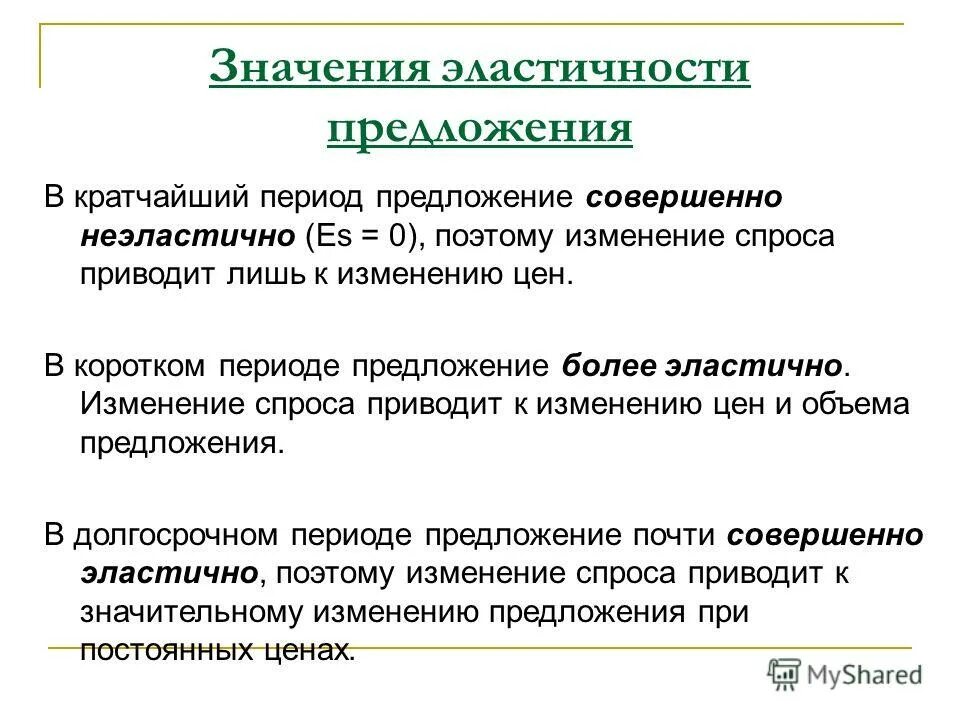 Значения эластичности предложения

В кратчайший период предложение совершенно неэластично (Es = 0), поэтому изменение спроса приводит лишь к изменению цен.

В коротком периоде предложение более эластично. Изменение спроса приводит к изменению цен и объема предложения.

В долгосрочном периоде предложение почти совершенно эластично, поэтому изменение спроса приводит к значительному изменению предложения при постоянных ценах.

MyShared